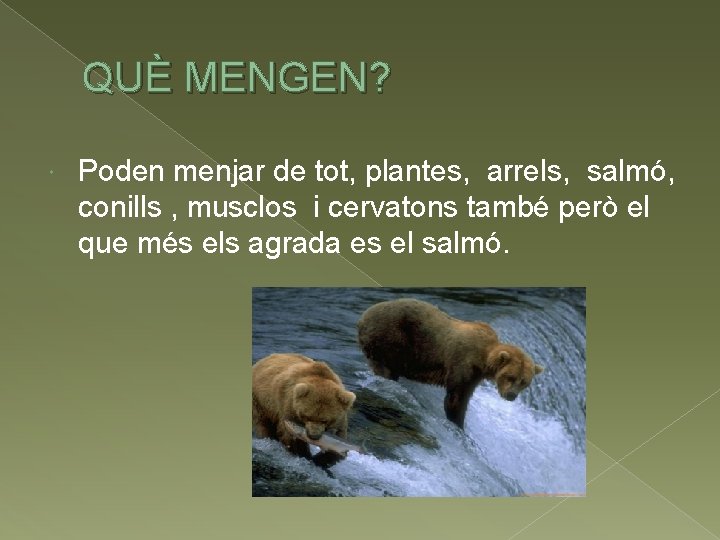 QUÈ MENGEN?

Poden menjar de tot, plantes, arrels, salmó, conills , musclos i cervatons també però el que més els agrada es el salmó.